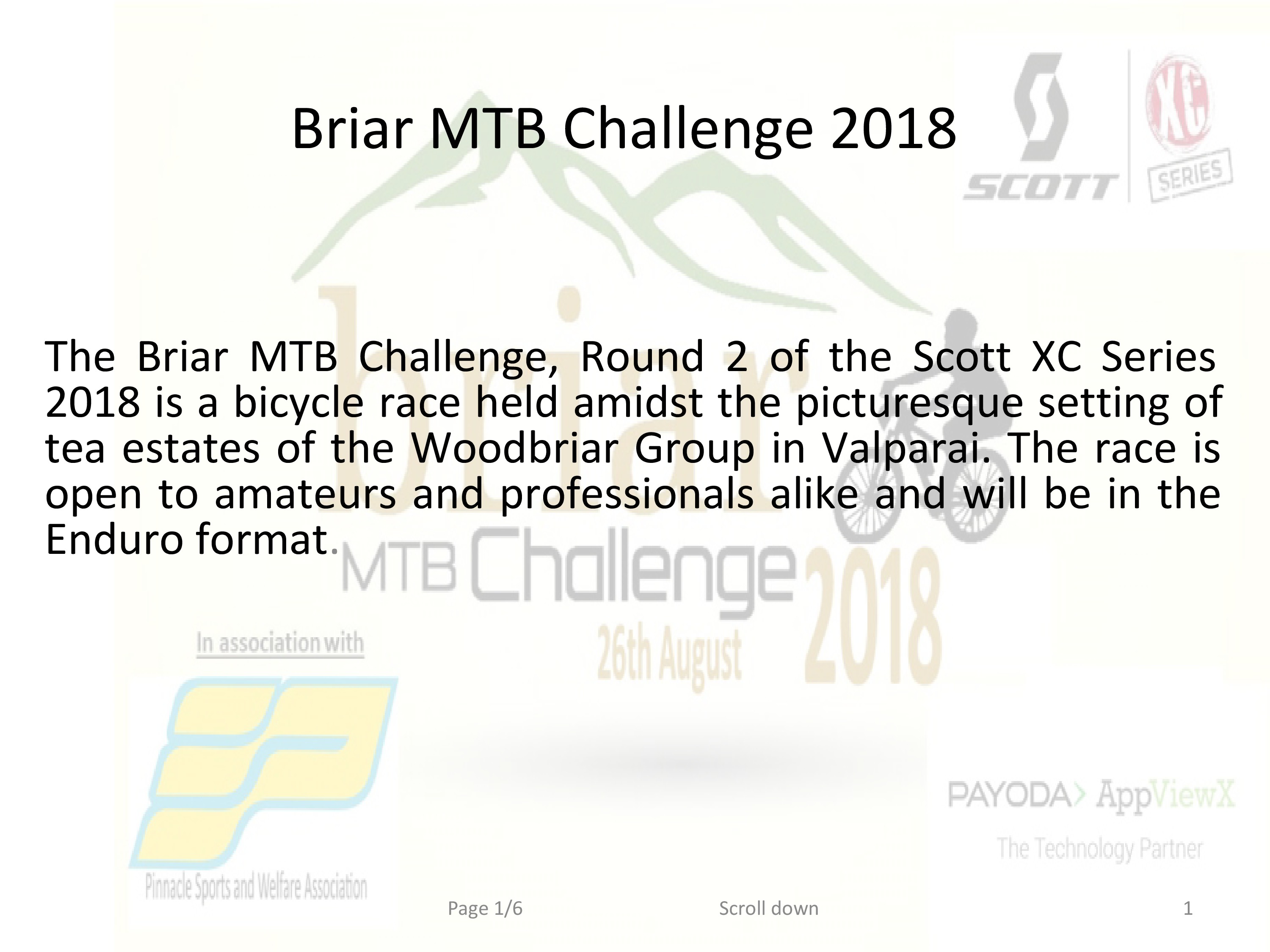 Briar MTB Challenge 2018

SCOTT

XC SERIES

The Briar MTB Challenge, Round 2 of the Scott XC Series 2018 is a bicycle race held amidst the picturesque setting of tea estates of the Woodbriar Group in Valparai. The race is open to amateurs and professionals alike and will be in the Enduro format.

briar MTB Challenge 2018 26th August

In association with

Pinnacle Sports and Welfare Association

PAYODA> AppViewX
The Technology Partner

Page 1/6

Scroll down

1